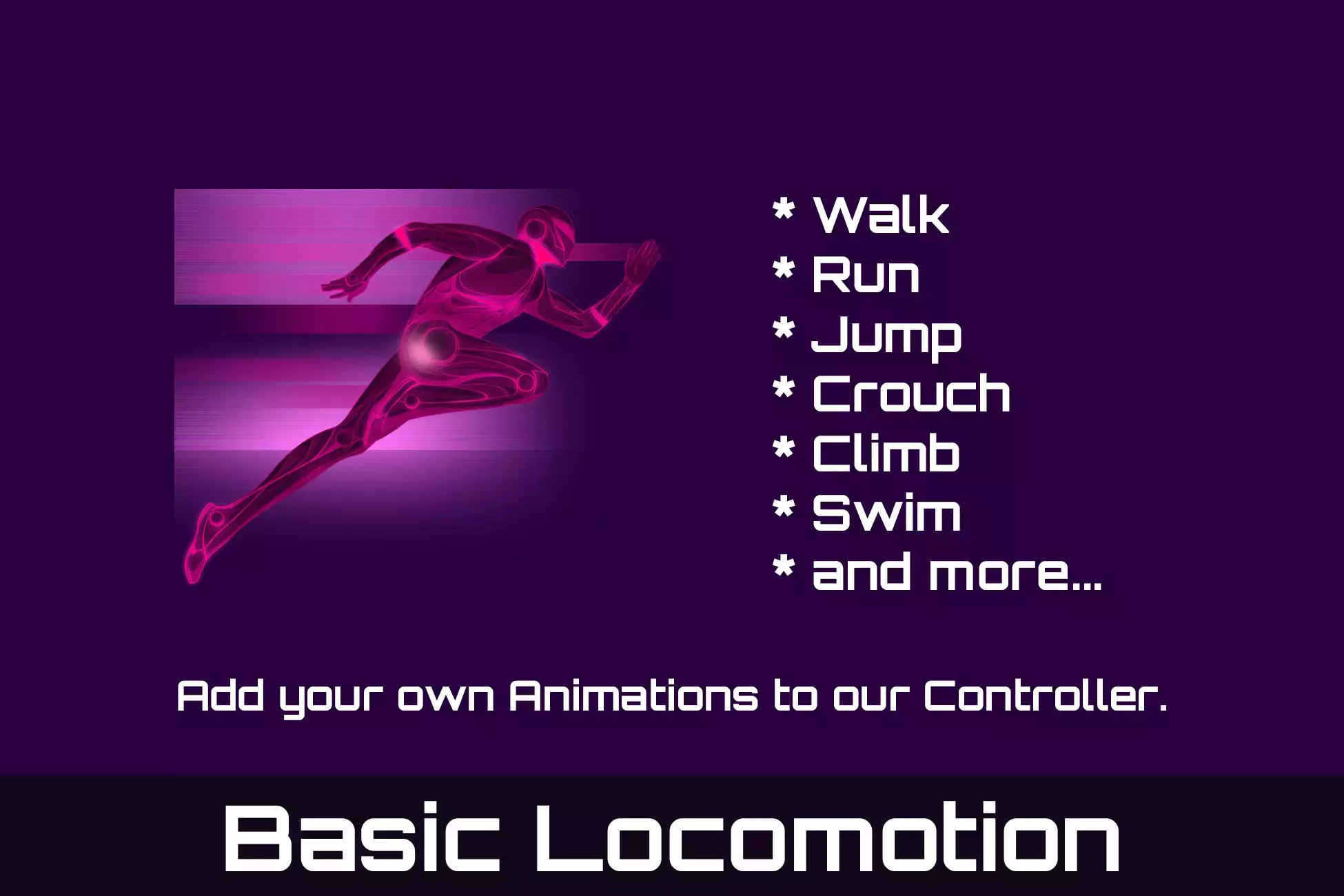 * Walk
* Run
* Jump
* Crouch
* Climb
* Swim
* and more...

Add your own Animations to our Controller.

Basic Locomotion